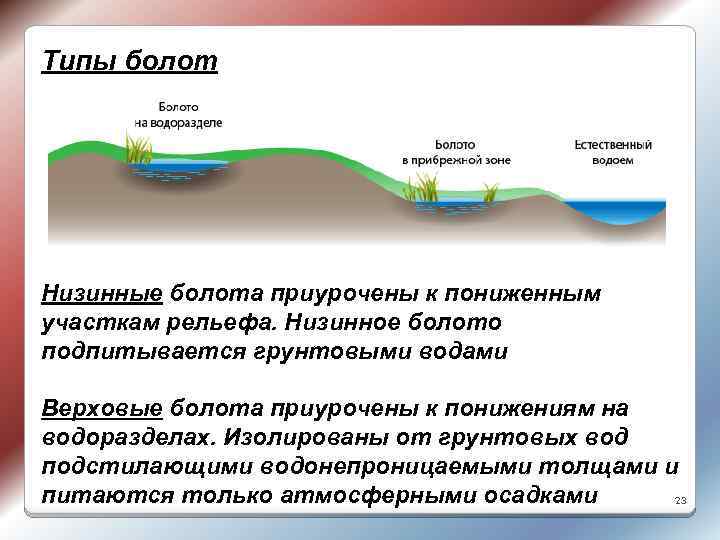 Типы болот

Болото на водоразделе

Болото в прибрежной зоне

Естественный водоем

Низинные болота приурочены к пониженным участкам рельефа. Низинное болото подпитывается грунтовыми водами

Верховые болота приурочены к понижениям на водоразделах. Изолированы от грунтовых вод подстилающими водонепроницаемыми толщами и питаются только атмосферными осадками

23